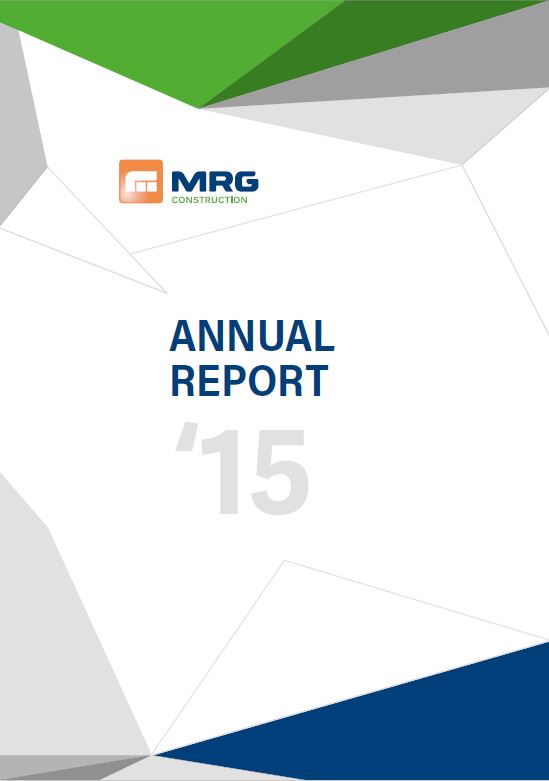 MRG
CONSTRUCTION

ANNUAL
REPORT

‘15